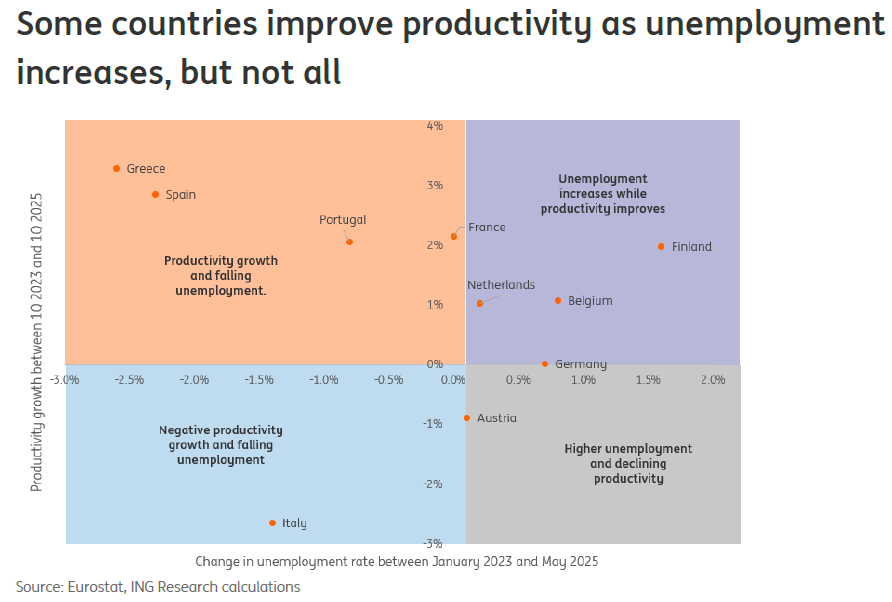 Some countries improve productivity as unemployment increases, but not all

Productivity growth between 1Q 2023 and 1Q 2025

4%
3%
2%
1%
0%
-1%
-2%
-3%

-3.0% -2.5% -2.0% -1.5% -1.0% -0.5% 0.0% 0.5% 1.0% 1.5% 2.0%

Greece
Spain
Portugal
France
Finland
Netherlands
Belgium
Germany
Austria
Italy

Productivity growth and falling unemployment.

Unemployment increases while productivity improves

Negative productivity growth and falling unemployment

Higher unemployment and declining productivity

Change in unemployment rate between January 2023 and May 2025

Source: Eurostat, ING Research calculations